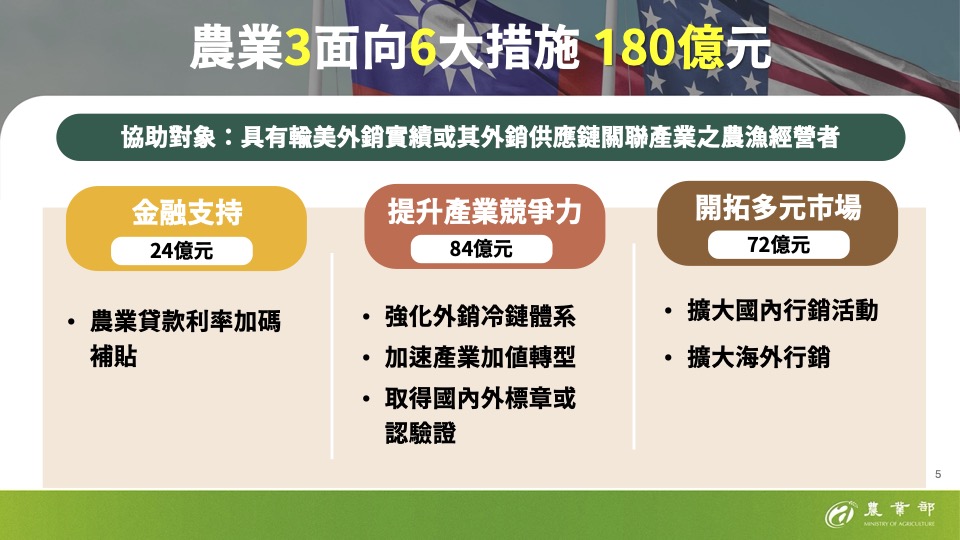 農業3面向6大措施 180億元

協助對象：具有輸美外銷實績或其外銷供應鏈關聯產業之農漁經營者

金融支持
24億元

• 農業貸款利率加碼補貼

提升產業競爭力
84億元

• 強化外銷冷鏈體系
• 加速產業加值轉型
• 取得國內外標章或認驗證

開拓多元市場
72億元

• 擴大國內行銷活動
• 擴大海外行銷

5

農業部
MINISTRY OF AGRICULTURE